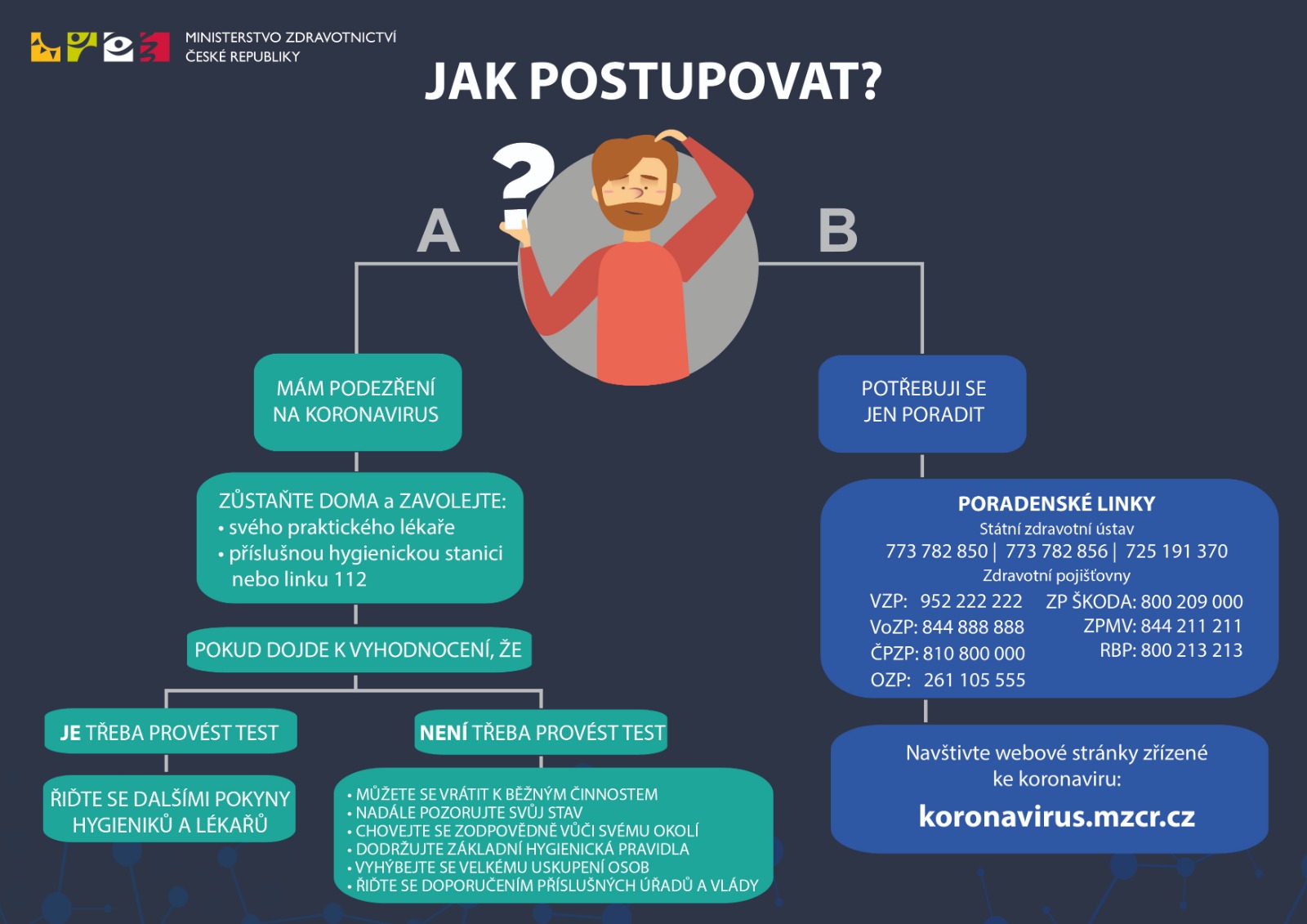 MINISTERSTVO ZDRAVOTNICTVÍ
ČESKÉ REPUBLIKY

JAK POSTUPOVAT?

?

A

B

MÁM PODEZŘENÍ NA KORONAVIRUS

ZŮSTAŇTE DOMA a ZAVOLEJTE:
• svého praktického lékaře
• příslušnou hygienickou stanici nebo linku 112

POKUD DOJDE K VYHODNOCENÍ, ŽE

JE TŘEBA PROVÉST TEST

ŘIĎTE SE DALŠÍMI POKYNY HYGIENIKŮ A LÉKAŘŮ

NENÍ TŘEBA PROVÉST TEST

• MŮŽETE SE VRÁTIT K BĚŽNÝM ČINNOSTEM
• NADÁLE POZORUJTE SVŮJ STAV
• CHOVEJTE SE ZODPOVĚDNĚ VŮČI SVÉMU OKOLÍ
• DODRŽUJTE ZÁKLADNÍ HYGIENICKÁ PRAVIDLA
• VYHÝBEJTE SE VELKÉMU USKUPENÍ OSOB
• ŘIĎTE SE DOPORUČENÍM PŘÍSLUŠNÝCH ÚŘADŮ A VLÁDY

POTŘEBUJI SE JEN PORADIT

PORADENSKÉ LINKY
Státní zdravotní ústav
773 782 850 | 773 782 856 | 725 191 370
Zdravotní pojišťovny
VZP: 952 222 222
VoZP: 844 888 888
ČPZP: 810 800 000
OZP: 261 105 555
ZP ŠKODA: 800 209 000
ZPMV: 844 211 211
RBP: 800 213 213

Navštivte webové stránky zřízené ke koronaviru:
koronavirus.mzcr.cz